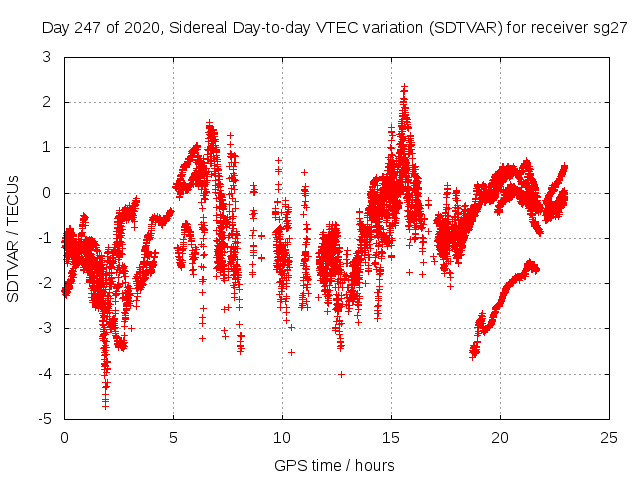 Day 247 of 2020, Sidereal Day-to-day VTEC variation (SDTVAR) for receiver sg27

SDTVAR / TECUs

3
2
1
0
-1
-2
-3
-4
-5

0
5
10
15
20
25

GPS time / hours